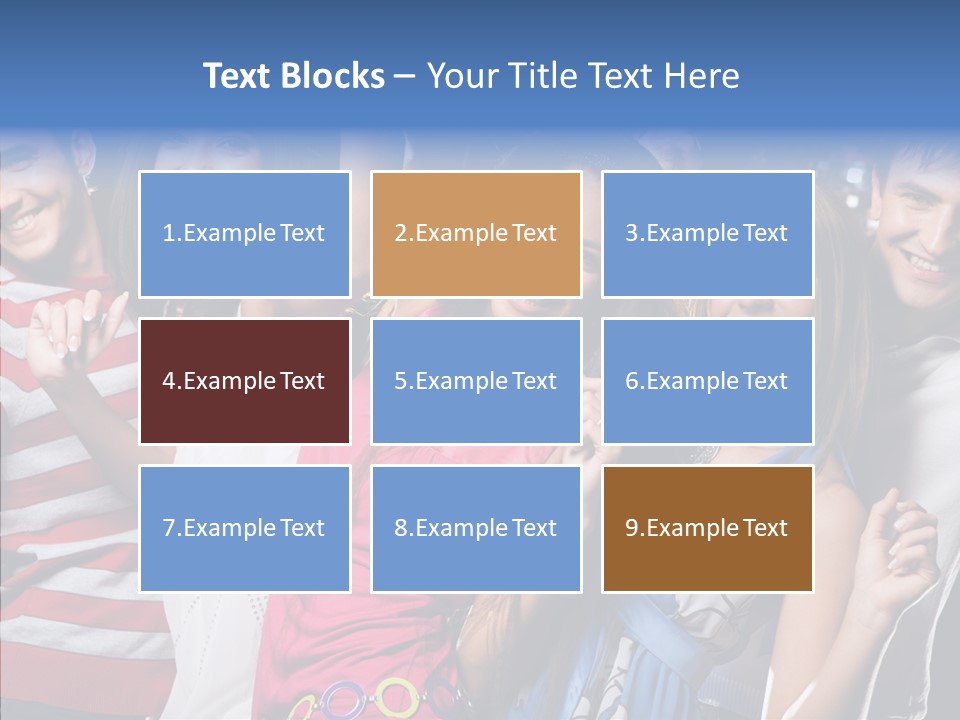 Text Blocks – Your Title Text Here

1.Example Text

2.Example Text

3.Example Text

4.Example Text

5.Example Text

6.Example Text

7.Example Text

8.Example Text

9.Example Text